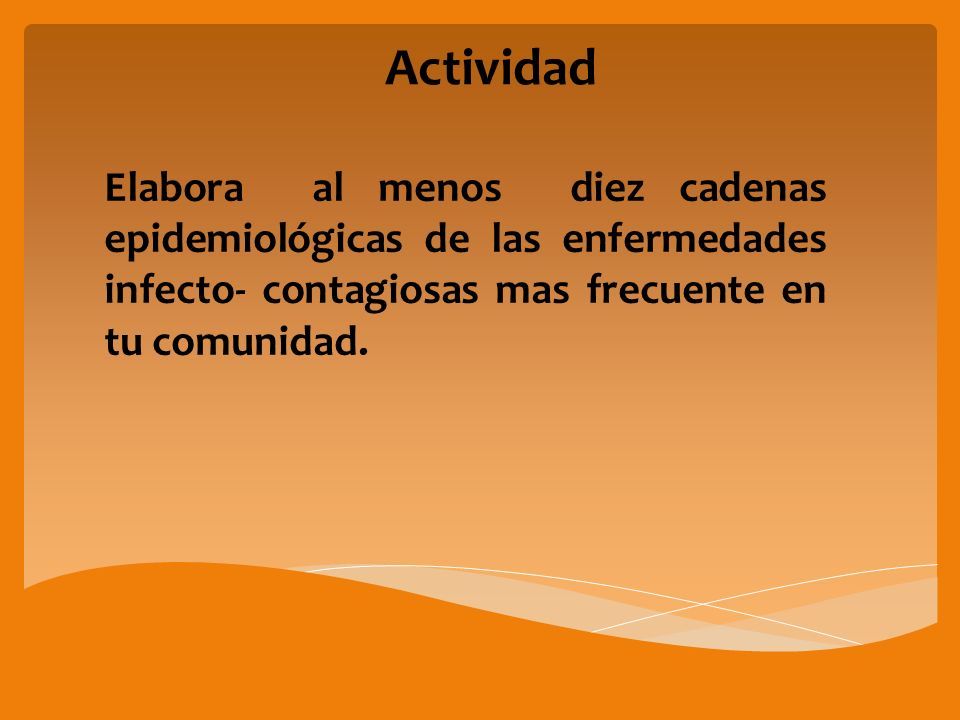 Actividad

Elabora al menos diez cadenas epidemiológicas de las enfermedades infecto- contagiosas mas frecuente en tu comunidad.